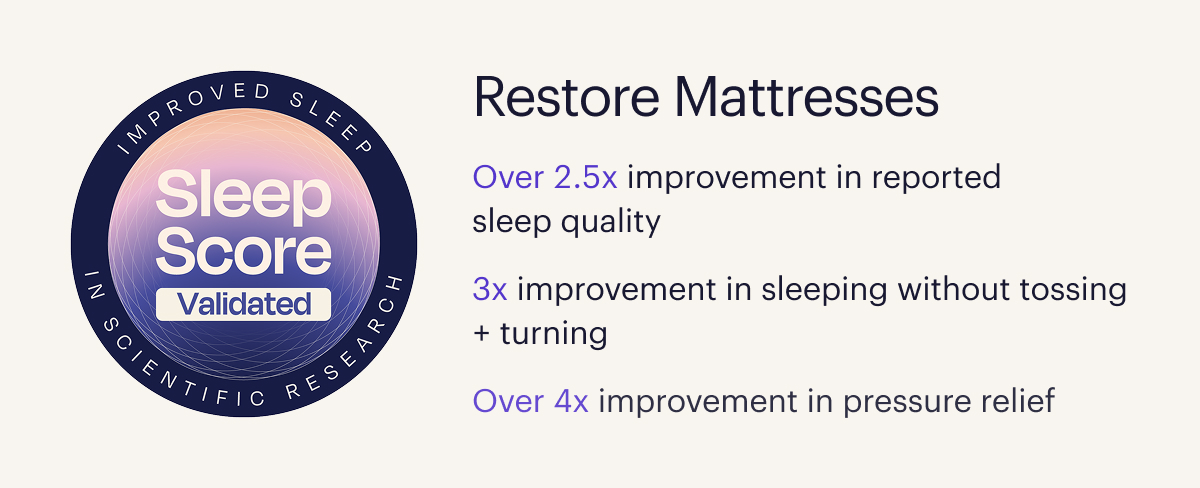 IMPROVED SLEEP
Sleep Score
Validated
IN SCIENTIFIC RESEARCH

Restore Mattresses

Over 2.5x improvement in reported sleep quality

3x improvement in sleeping without tossing + turning

Over 4x improvement in pressure relief